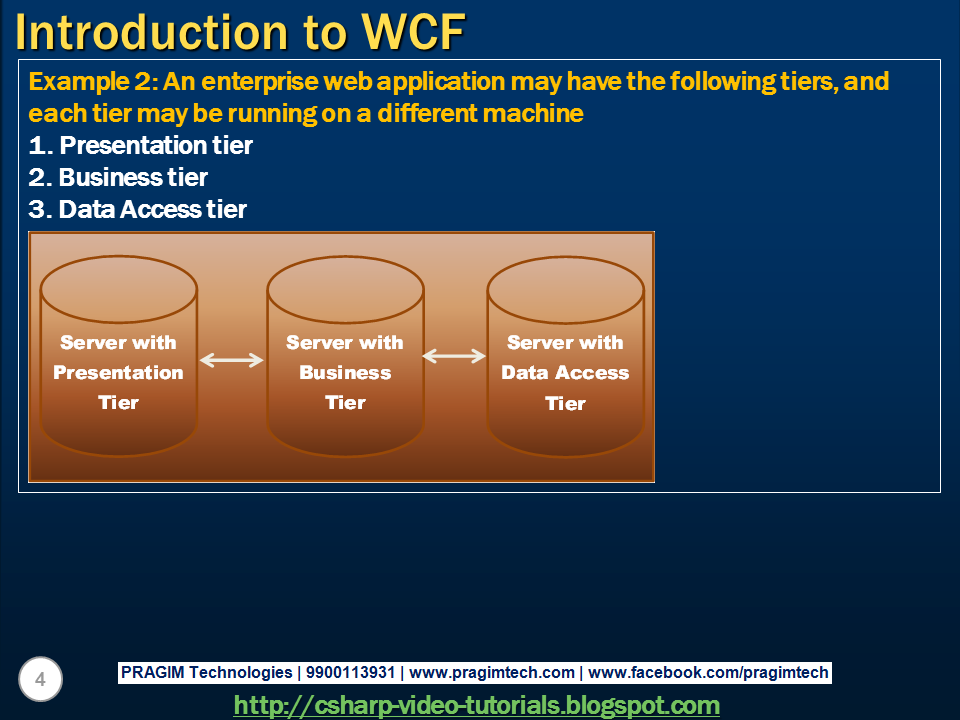 Introduction to WCF

Example 2: An enterprise web application may have the following tiers, and each tier may be running on a different machine
1. Presentation tier
2. Business tier
3. Data Access tier

Server with Presentation Tier

Server with Business Tier

Server with Data Access Tier

4

PRAGIM Technologies | 9900113931 | www.pragimtech.com | www.facebook.com/pragimtech

http://csharp-video-tutorials.blogspot.com